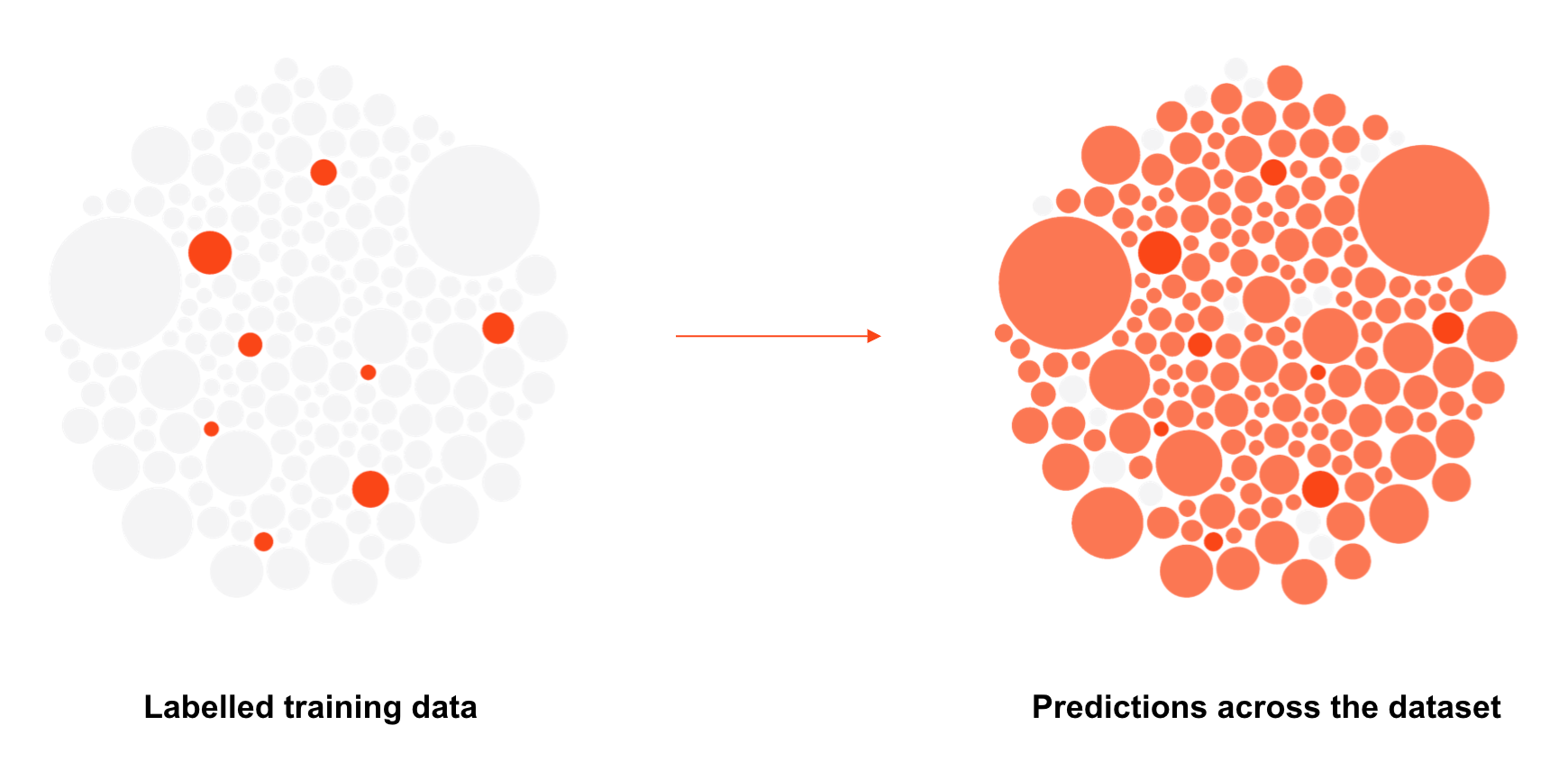 Labelled training data

Predictions across the dataset